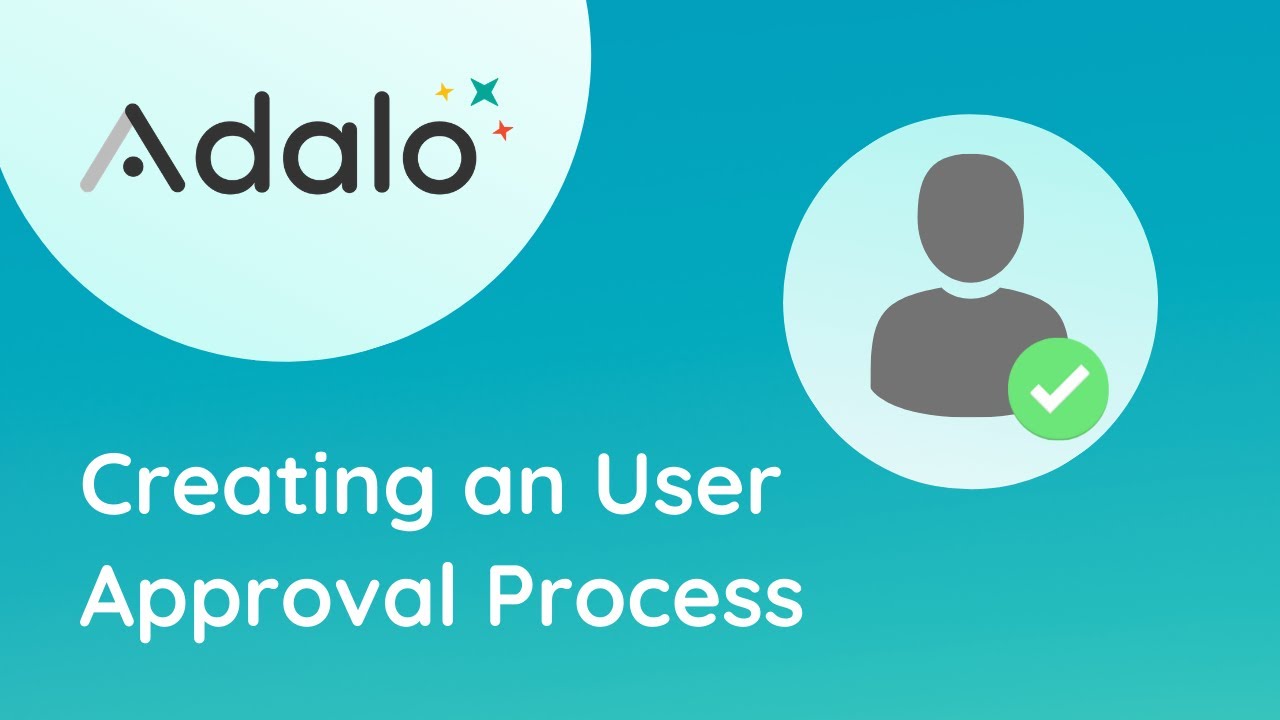 Adalo

Creating an User Approval Process